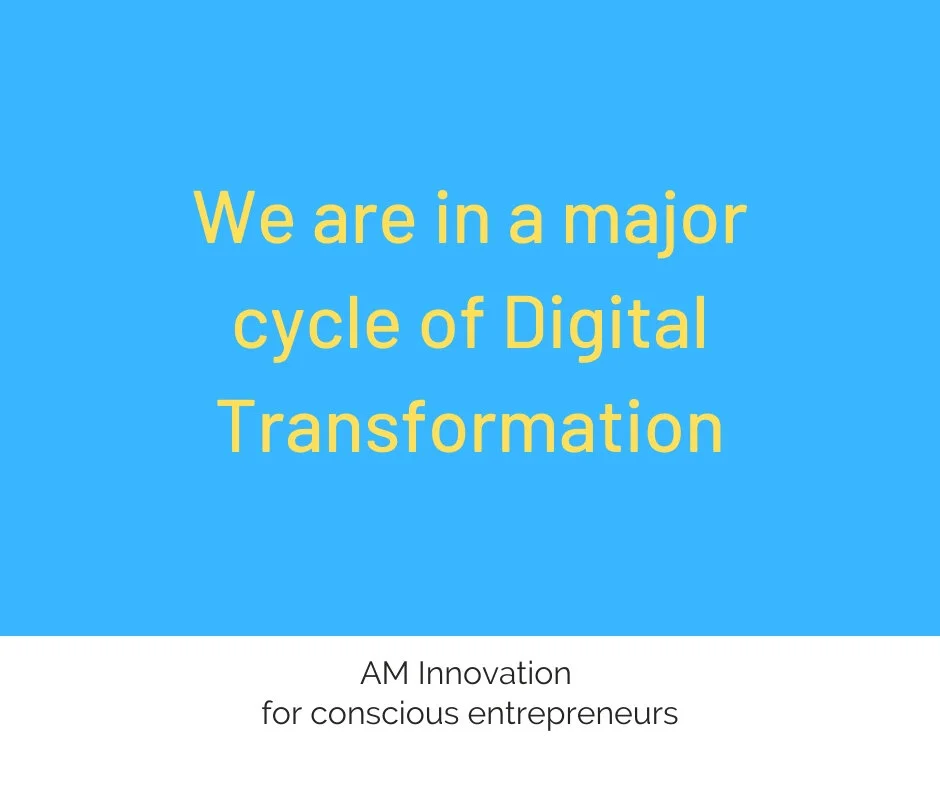 We are in a major cycle of Digital Transformation

AM Innovation
for conscious entrepreneurs